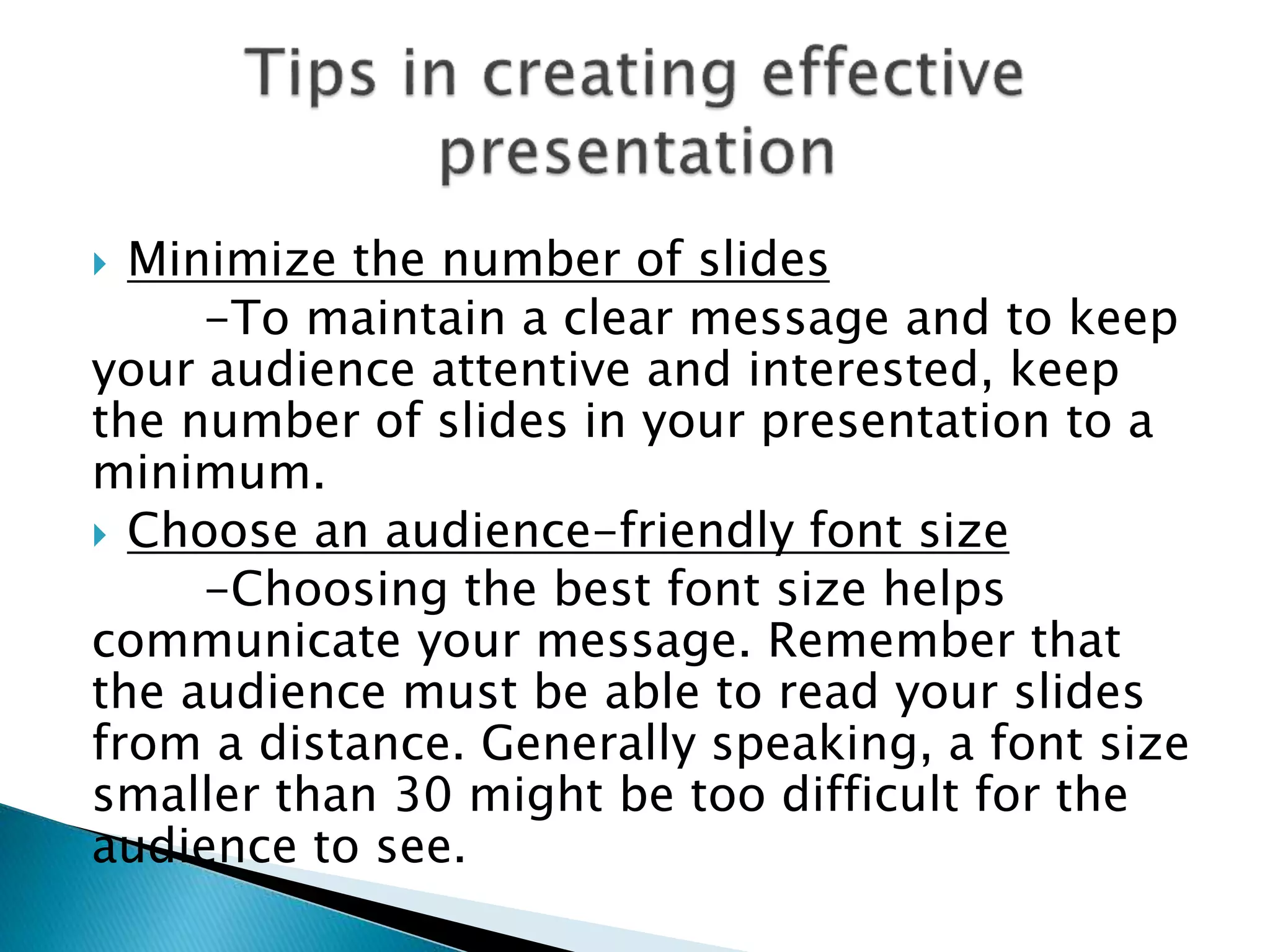 Tips in creating effective presentation

Minimize the number of slides

-To maintain a clear message and to keep your audience attentive and interested, keep the number of slides in your presentation to a minimum.

Choose an audience-friendly font size

-Choosing the best font size helps communicate your message. Remember that the audience must be able to read your slides from a distance. Generally speaking, a font size smaller than 30 might be too difficult for the audience to see.